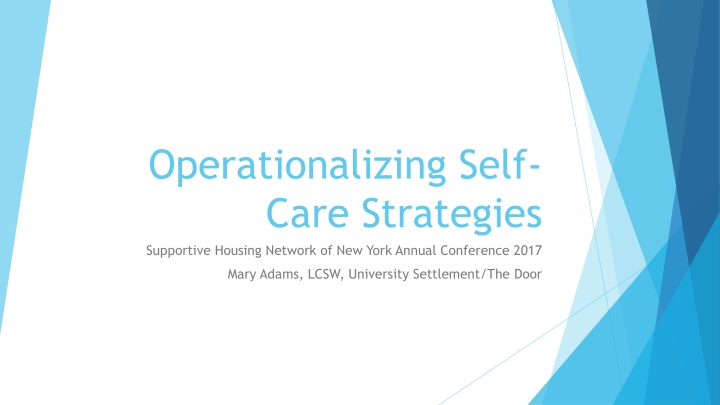 Operationalizing Self-Care Strategies

Supportive Housing Network of New York Annual Conference 2017

Mary Adams, LCSW, University Settlement/The Door